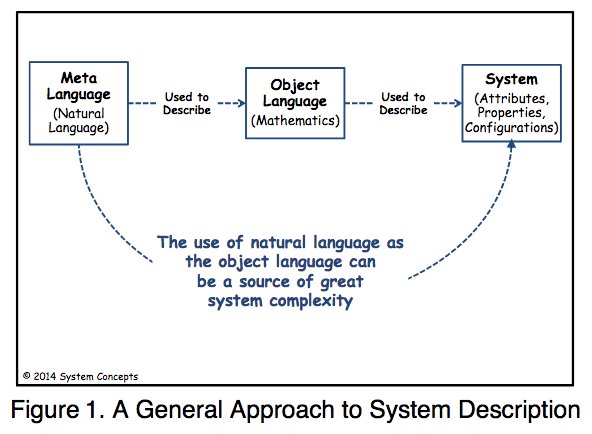 Meta Language
(Natural Language)

Used to Describe

Object Language
(Mathematics)

Used to Describe

System
(Attributes, Properties, Configurations)

The use of natural language as the object language can be a source of great system complexity

© 2014 System Concepts

Figure 1. A General Approach to System Description